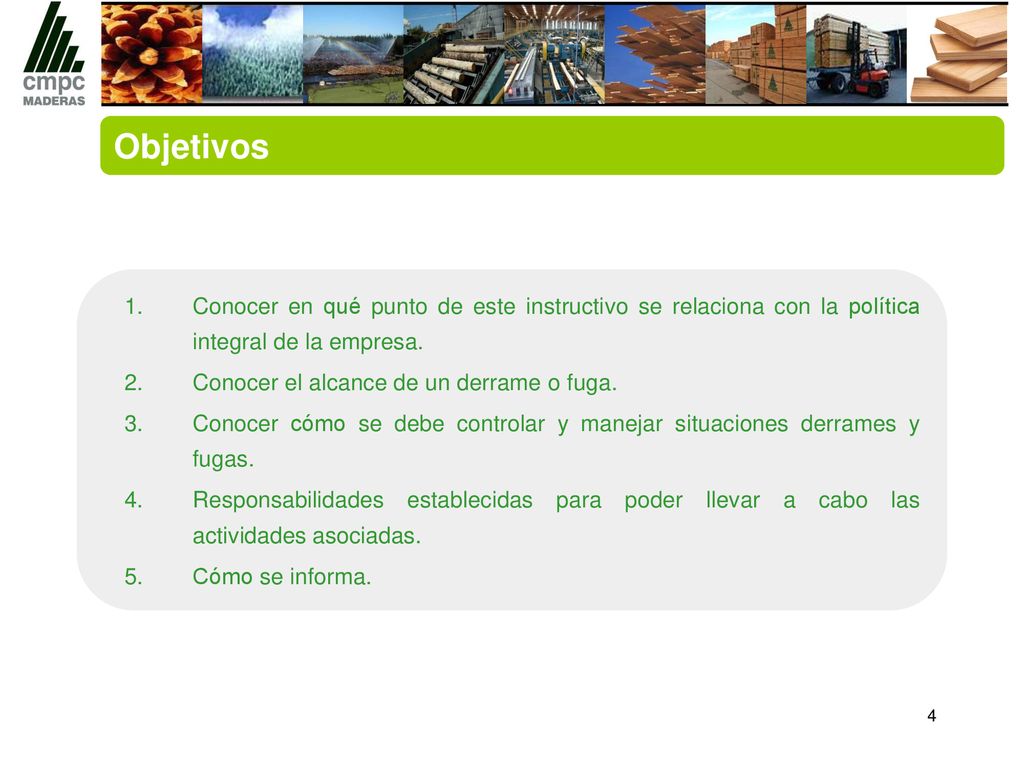 cmpc
MADERAS

Objetivos

1. Conocer en qué punto de este instructivo se relaciona con la política integral de la empresa.
2. Conocer el alcance de un derrame o fuga.
3. Conocer cómo se debe controlar y manejar situaciones derrames y fugas.
4. Responsabilidades establecidas para poder llevar a cabo las actividades asociadas.
5. Cómo se informa.

4